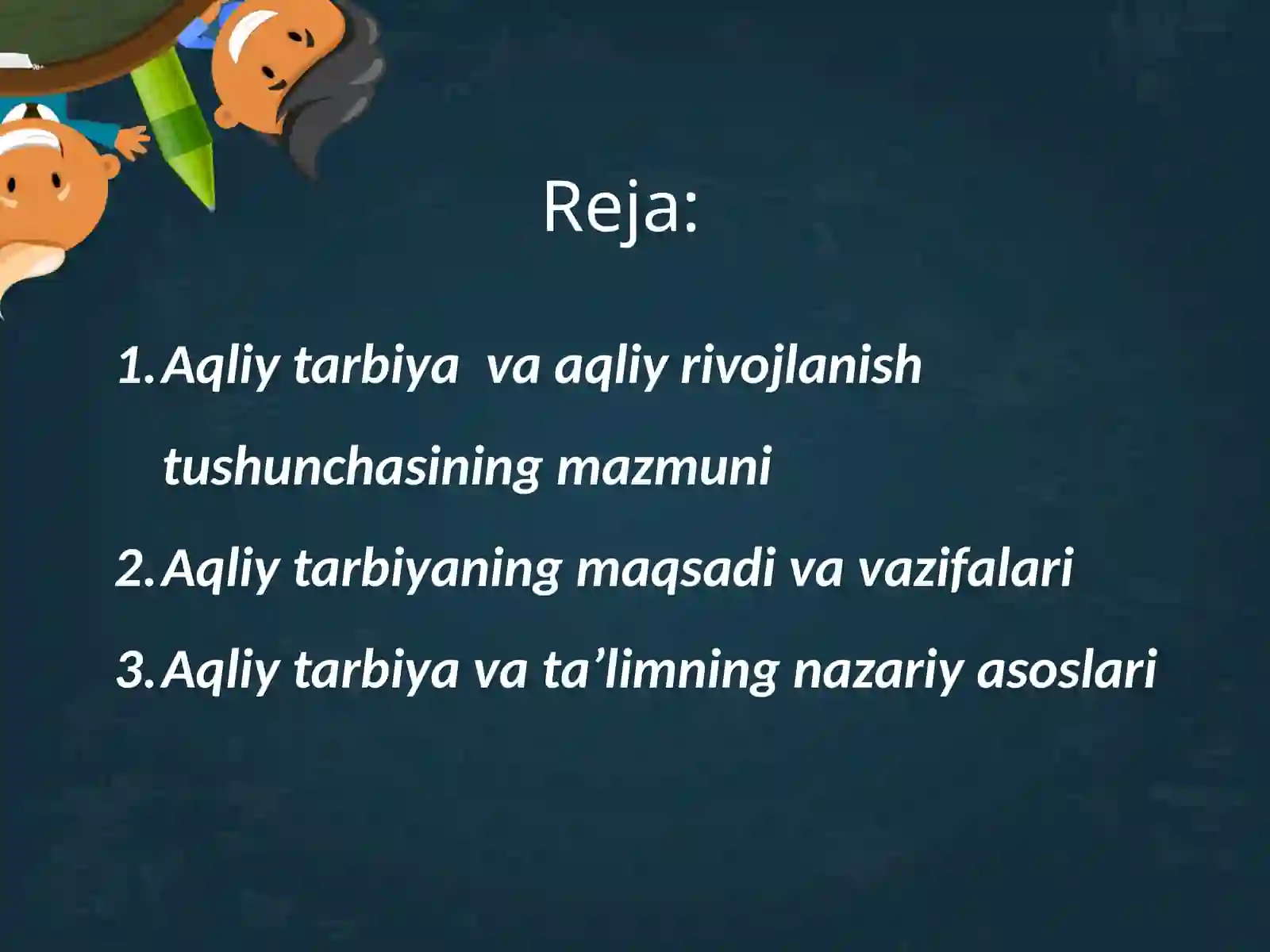 Reja:

1. Aqliy tarbiya va aqliy rivojlanish tushunchasining mazmuni
2. Aqliy tarbiyaning maqsadi va vazifalari
3. Aqliy tarbiya va ta’limning nazariy asoslari